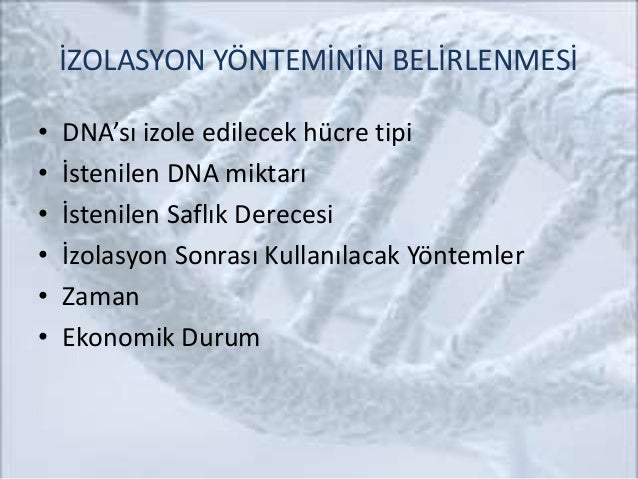 İZOLASYON YÖNTEMİNİN BELİRLENMESİ

• DNA’sı izole edilecek hücre tipi
• İstenilen DNA miktarı
• İstenilen Saflık Derecesi
• İzolasyon Sonrası Kullanılacak Yöntemler
• Zaman
• Ekonomik Durum